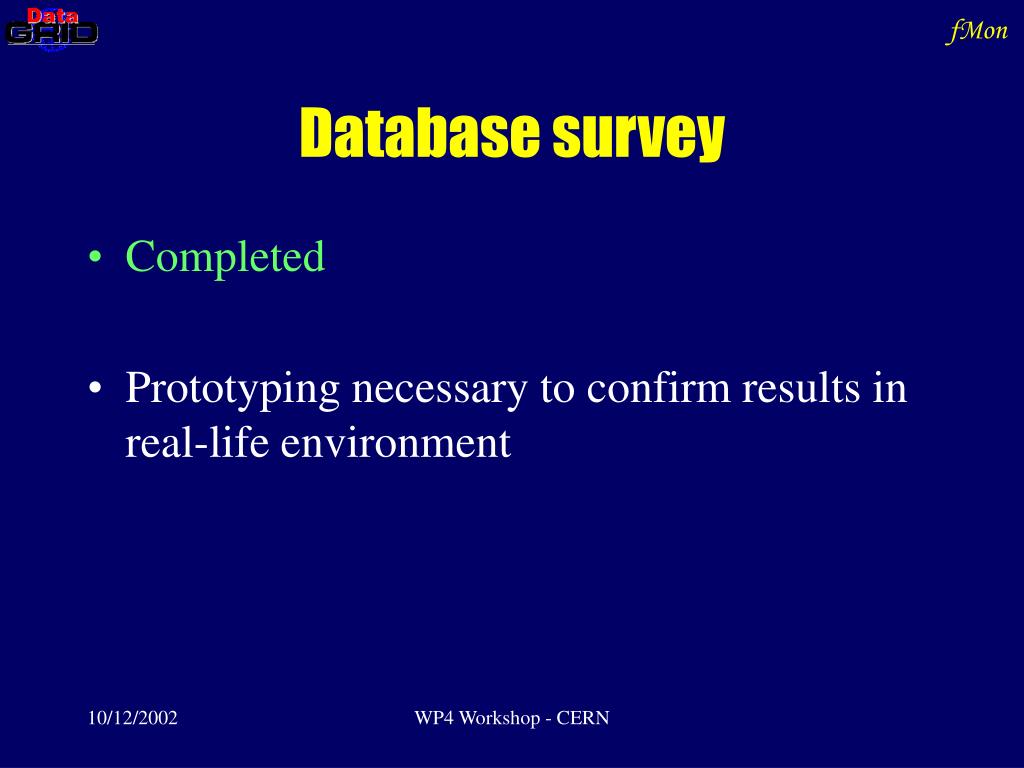 Data GRID

fMon

Database survey

• Completed

• Prototyping necessary to confirm results in real-life environment

10/12/2002

WP4 Workshop - CERN